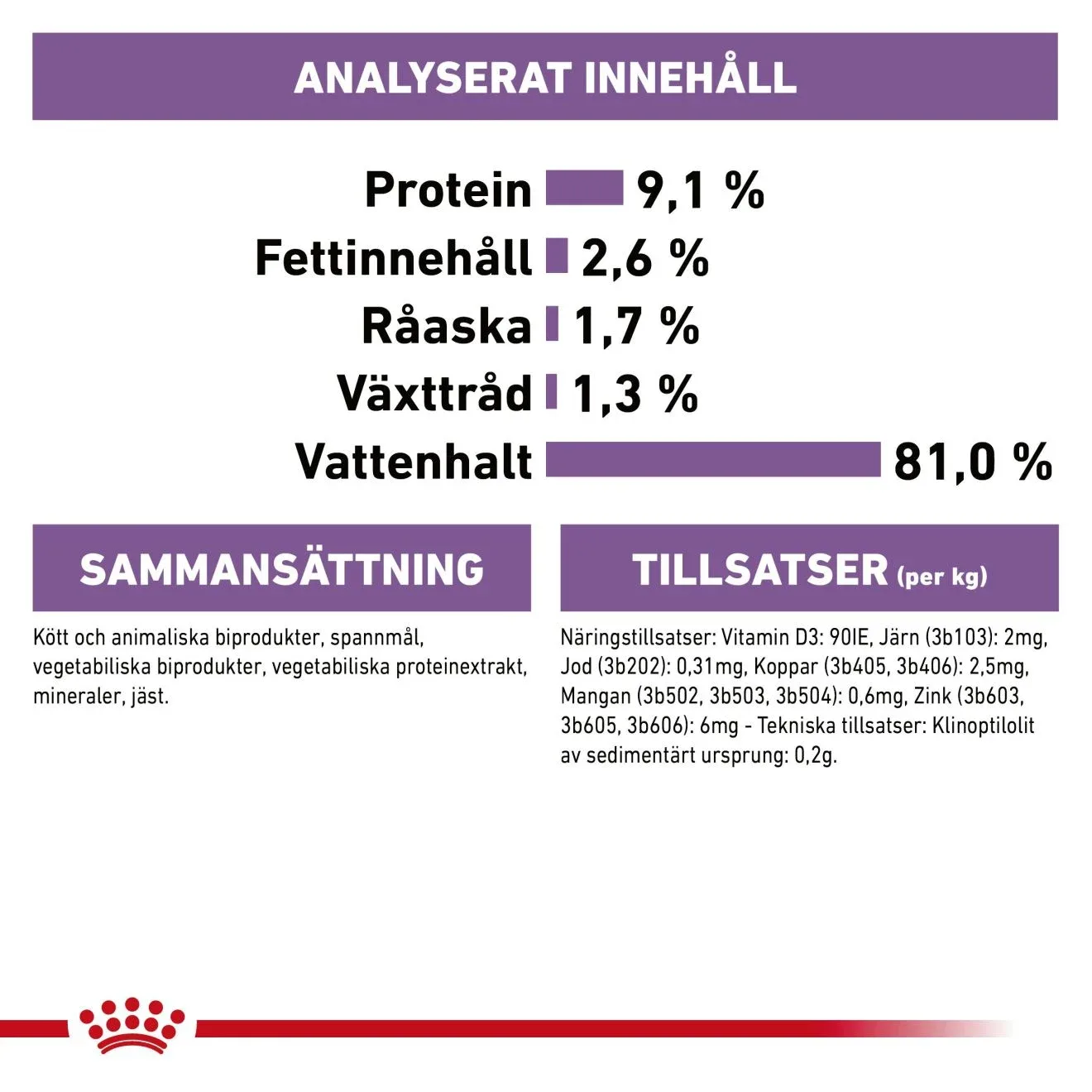 ANALYSERAT INNEHÅLL

Protein 9,1 %
Fettinnehåll 2,6 %
Råaska 1,7 %
Växttråd 1,3 %
Vattenhalt 81,0 %

SAMMANSÄTTNING

Kött och animaliska biprodukter, spannmål, vegetabiliska biprodukter, vegetabiliska proteinextrakt, mineraler, jäst.

TILLSATSER (per kg)

Näringstillsatser: Vitamin D3: 90IE, Järn (3b103): 2mg, Jod (3b202): 0,31mg, Koppar (3b405, 3b406): 2,5mg, Mangan (3b502, 3b503, 3b504): 0,6mg, Zink (3b603, 3b605, 3b606): 6mg - Tekniska tillsatser: Klinoptilolit av sedimentärt ursprung: 0,2g.